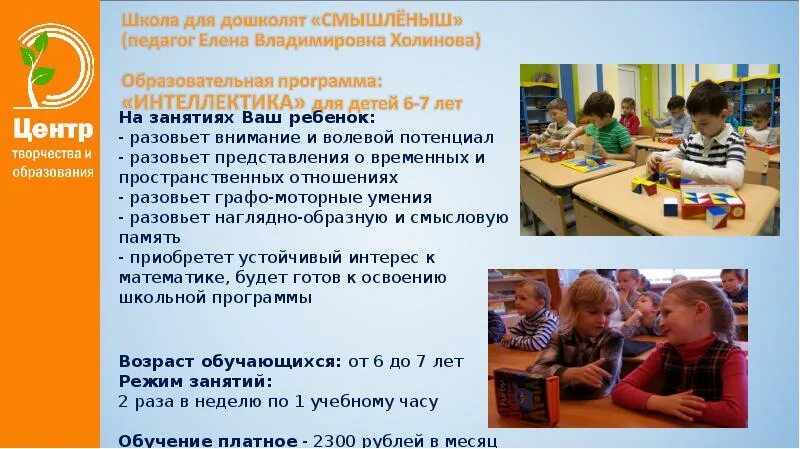 Центр творчества и образования

Школа для дошколят «СМЫШЛЁНЫШ»
(педагог Елена Владимировна Холинова)

Образовательная программа:
«ИНТЕЛЛЕКТИКА» для детей 6-7 лет

На занятиях Ваш ребенок:
- разовьет внимание и волевой потенциал
- разовьет представления о временных и пространственных отношениях
- разовьет графо-моторные умения
- разовьет наглядно-образную и смысловую память
- приобретет устойчивый интерес к математике, будет готов к освоению школьной программы

Возраст обучающихся: от 6 до 7 лет
Режим занятий:
2 раза в неделю по 1 учебному часу

Обучение платное - 2300 рублей в месяц